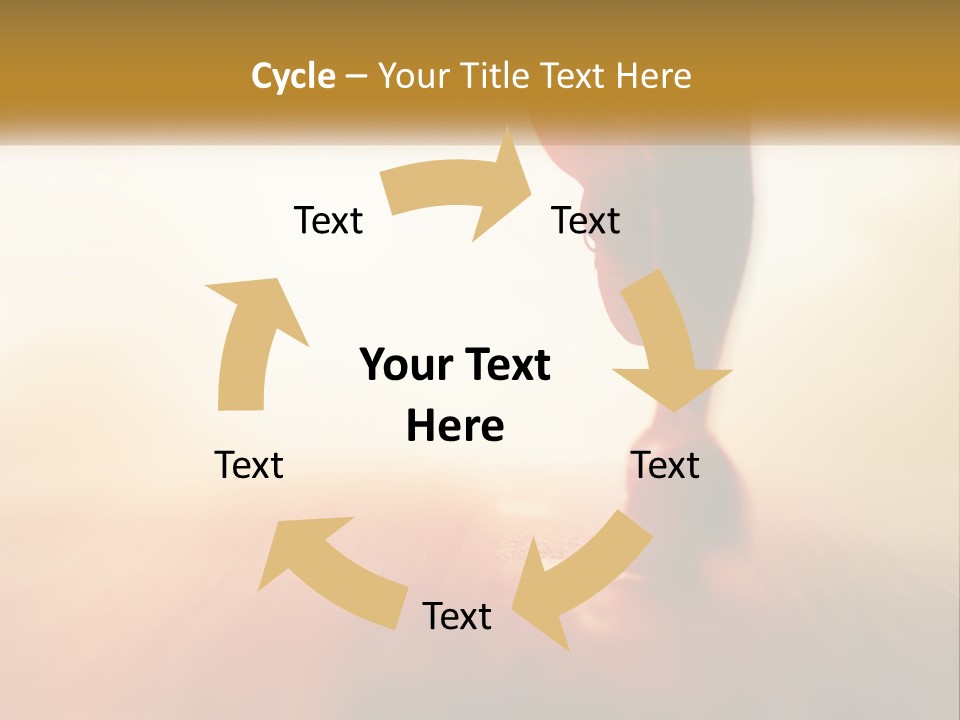 Cycle – Your Title Text Here

Text

Text

Your Text Here

Text

Text

Text